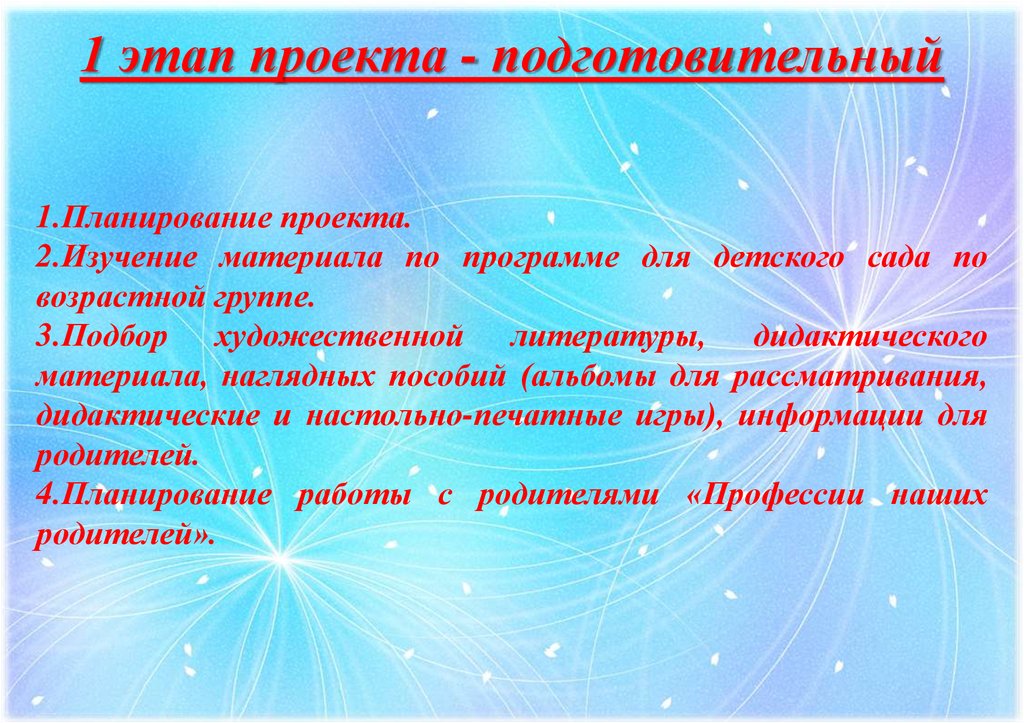 1 этап проекта - подготовительный

1.Планирование проекта.
2.Изучение материала по программе для детского сада по возрастной группе.
3.Подбор художественной литературы, дидактического материала, наглядных пособий (альбомы для рассматривания, дидактические и настольно-печатные игры), информации для родителей.
4.Планирование работы с родителями «Профессии наших родителей».